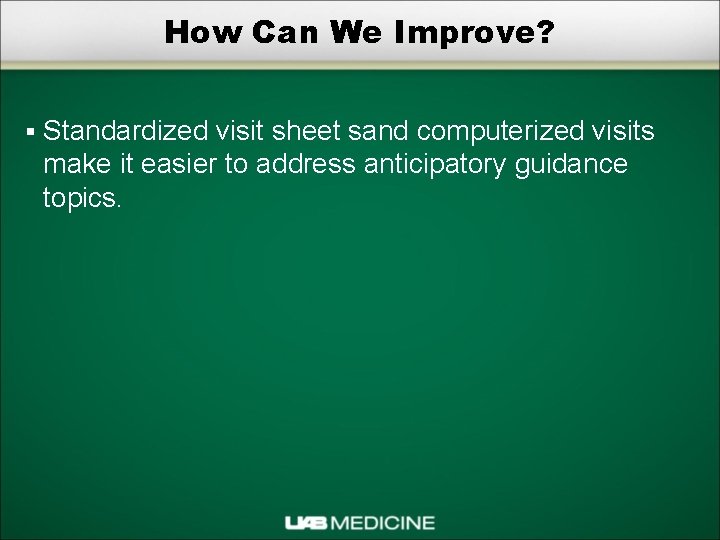 How Can We Improve?

▪ Standardized visit sheet sand computerized visits make it easier to address anticipatory guidance topics.

UAB MEDICINE